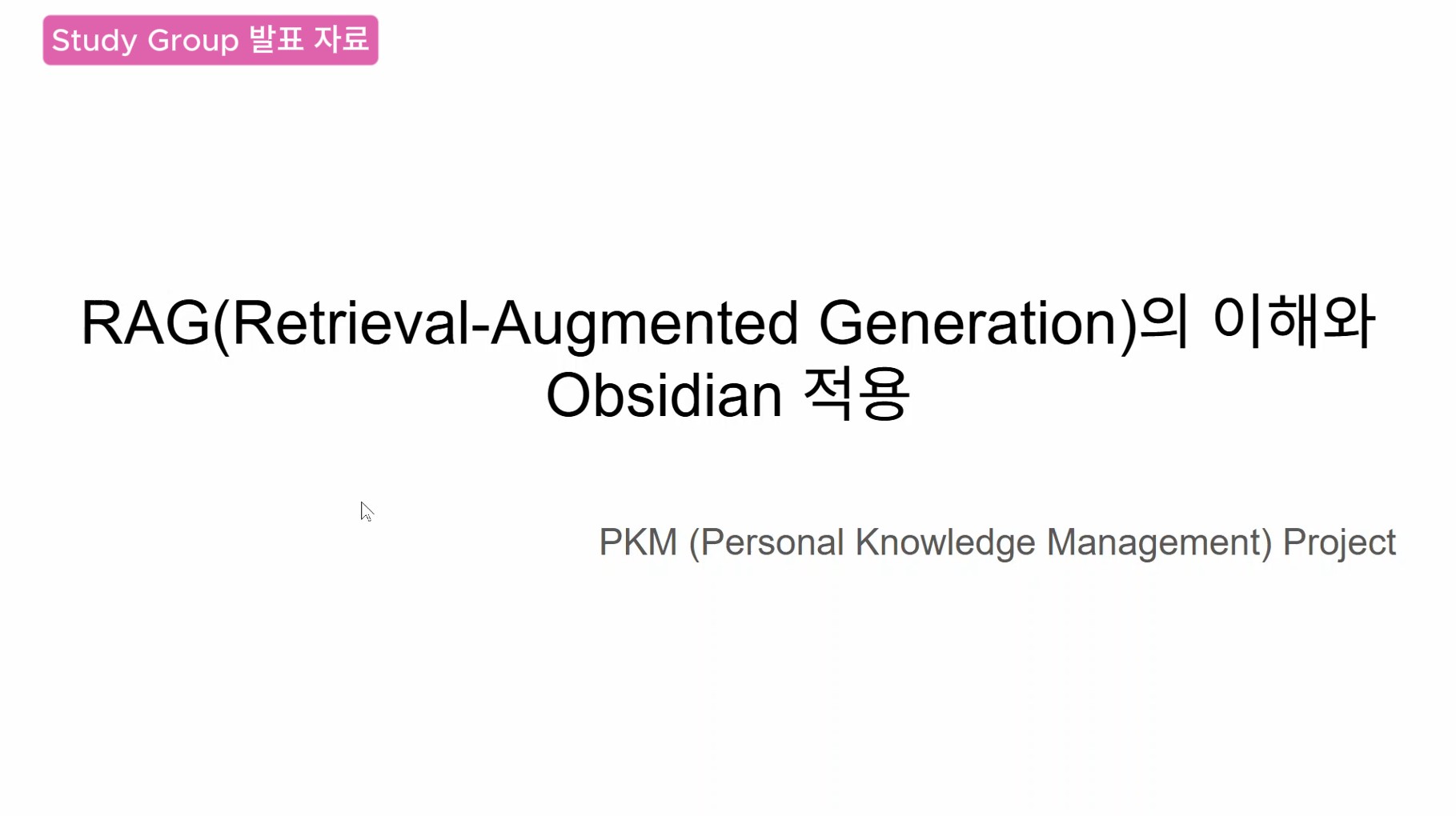 Study Group 발표 자료

RAG(Retrieval-Augmented Generation)의 이해와 Obsidian 적용

PKM (Personal Knowledge Management) Project